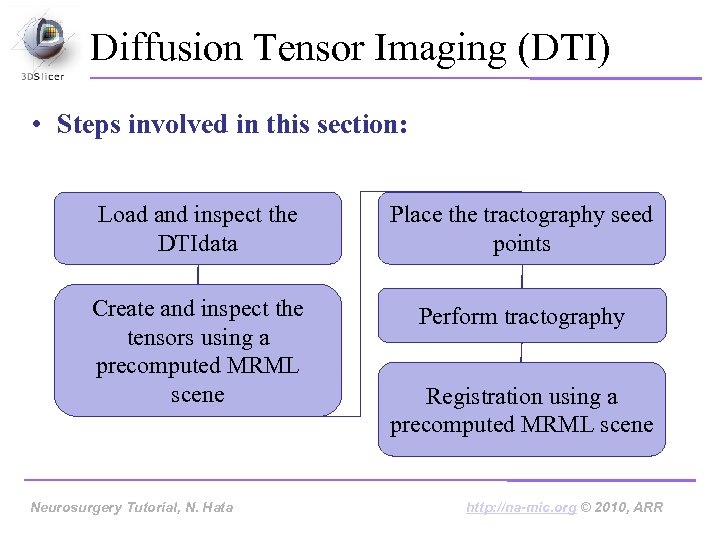 3DSlicer

Diffusion Tensor Imaging (DTI)

• Steps involved in this section:

Load and inspect the DTIdata

Create and inspect the tensors using a precomputed MRML scene

Place the tractography seed points

Perform tractography

Registration using a precomputed MRML scene

Neurosurgery Tutorial, N. Hata

http://na-mic.org © 2010, ARR